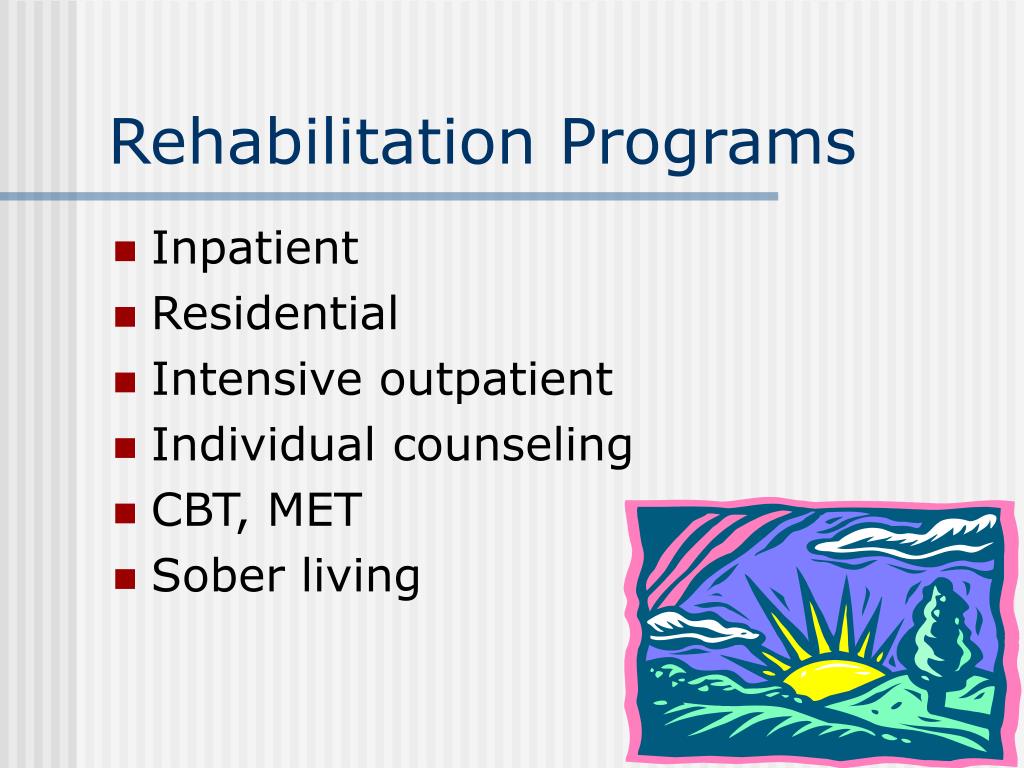 Rehabilitation Programs

- Inpatient
- Residential
- Intensive outpatient
- Individual counseling
- CBT, MET
- Sober living